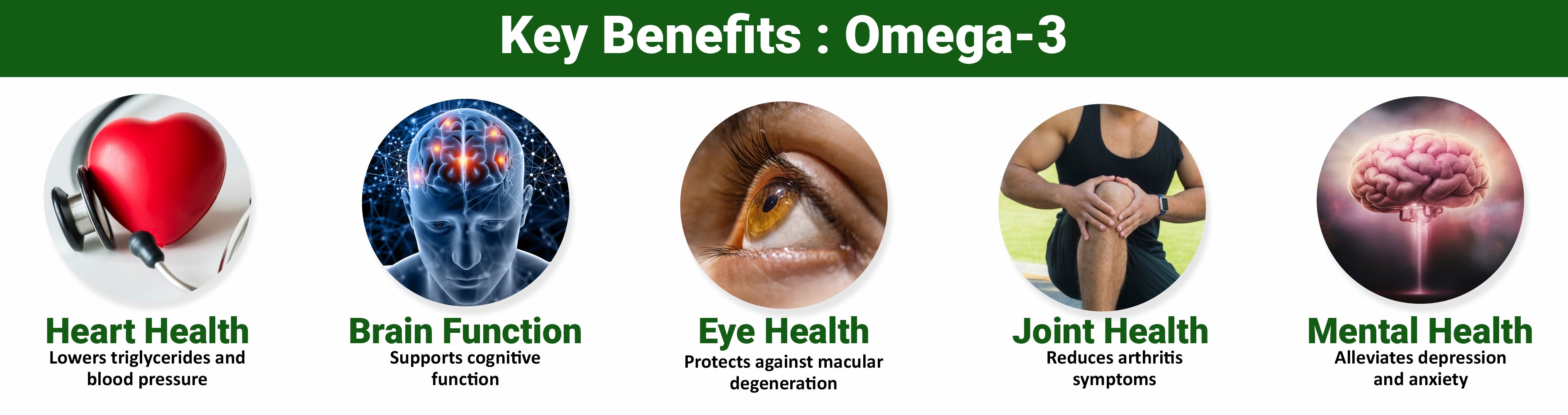 Key Benefits : Omega-3

Heart Health
Lowers triglycerides and blood pressure

Brain Function
Supports cognitive function

Eye Health
Protects against macular degeneration

Joint Health
Reduces arthritis symptoms

Mental Health
Alleviates depression and anxiety